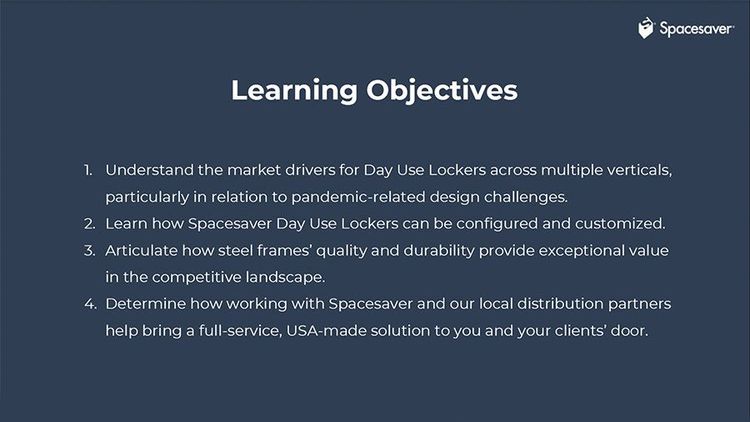 Spacesaver

Learning Objectives

1. Understand the market drivers for Day Use Lockers across multiple verticals, particularly in relation to pandemic-related design challenges.
2. Learn how Spacesaver Day Use Lockers can be configured and customized.
3. Articulate how steel frames' quality and durability provide exceptional value in the competitive landscape.
4. Determine how working with Spacesaver and our local distribution partners help bring a full-service, USA-made solution to you and your clients' door.